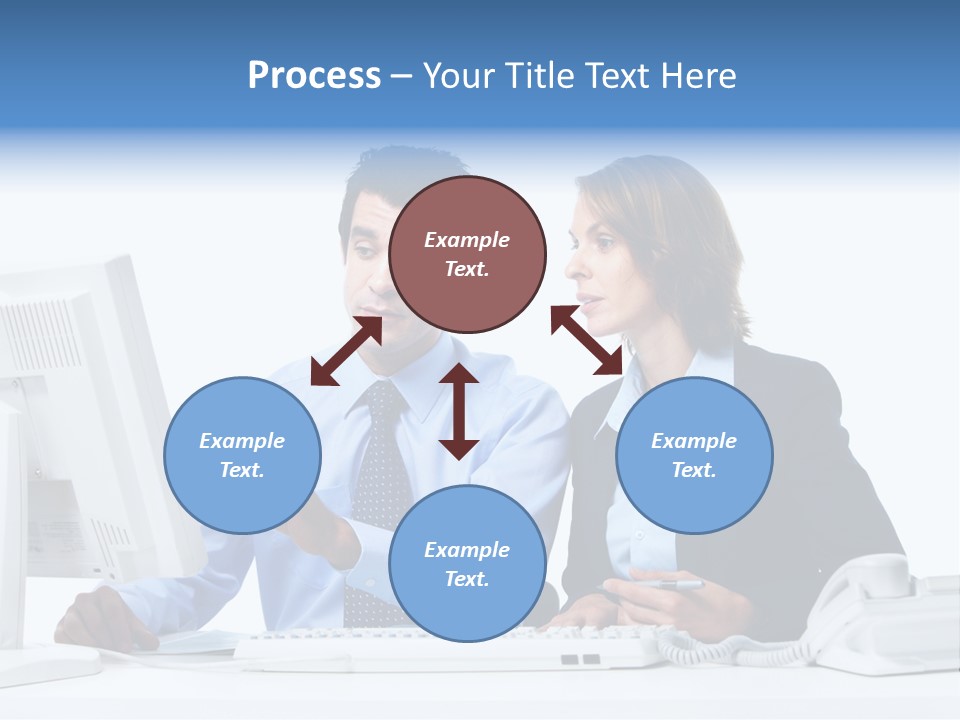 Process – Your Title Text Here

Example Text.

Example Text.

Example Text.

Example Text.